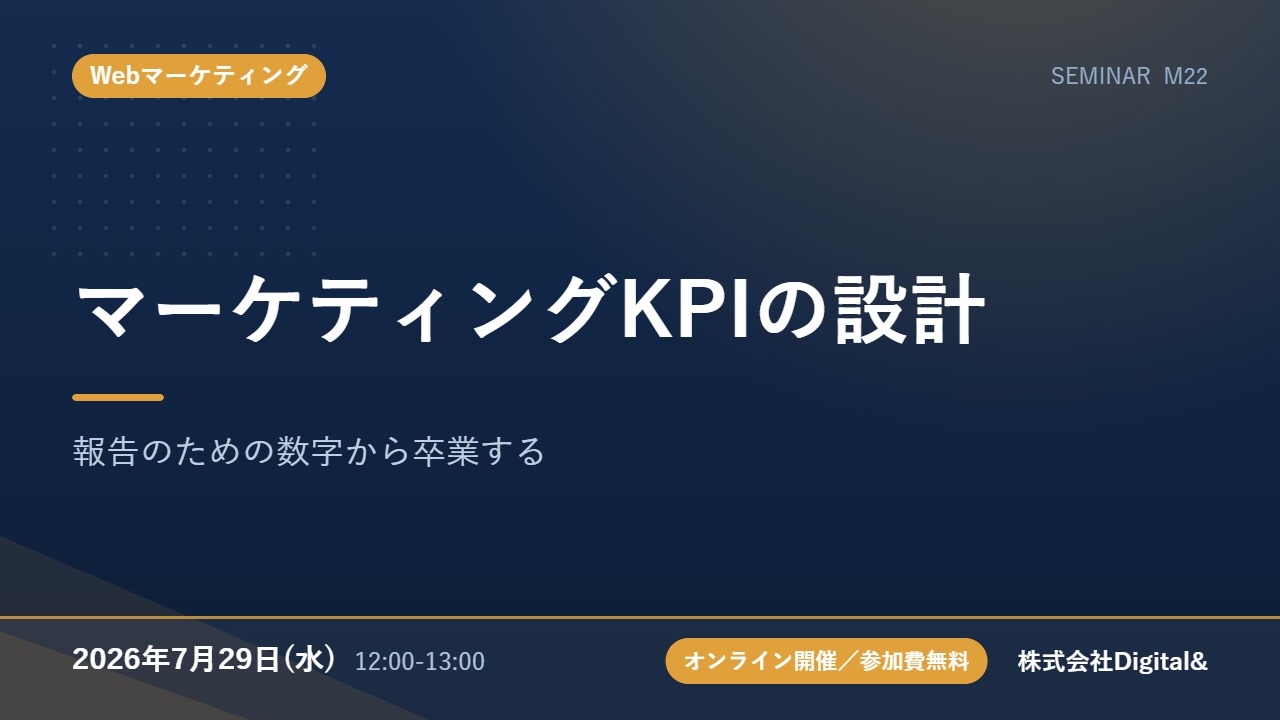 Webマーケティング

SEMINAR M22

マーケティングKPIの設計

報告のための数字から卒業する

2026年7月29日（水） 12:00-13:00

オンライン開催／参加費無料

株式会社Digital&